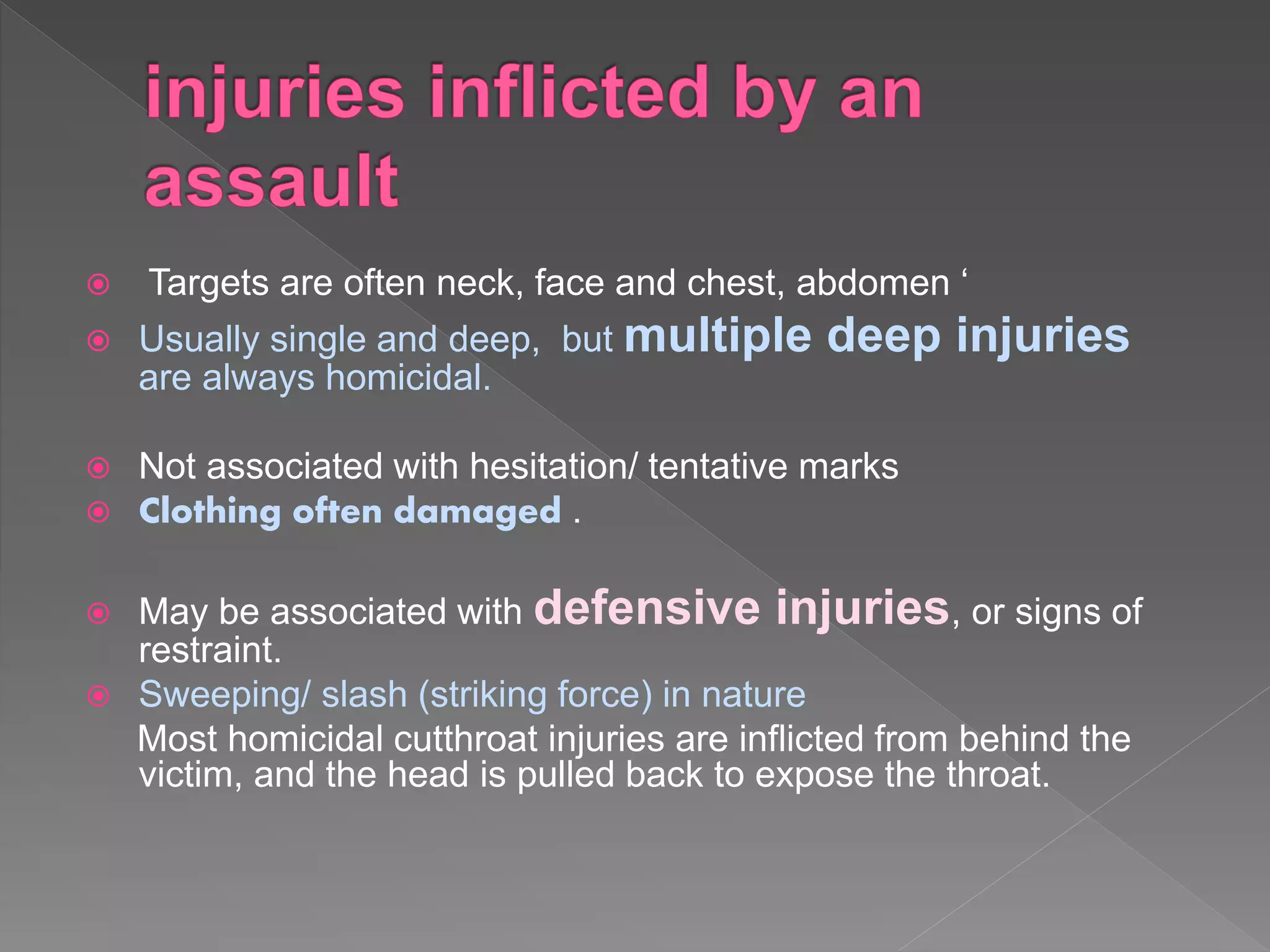 injuries inflicted by an assault

Targets are often neck, face and chest, abdomen ‘

Usually single and deep, but multiple deep injuries are always homicidal.

Not associated with hesitation/ tentative marks

Clothing often damaged .

May be associated with defensive injuries, or signs of restraint.

Sweeping/ slash (striking force) in nature

Most homicidal cutthroat injuries are inflicted from behind the victim, and the head is pulled back to expose the throat.